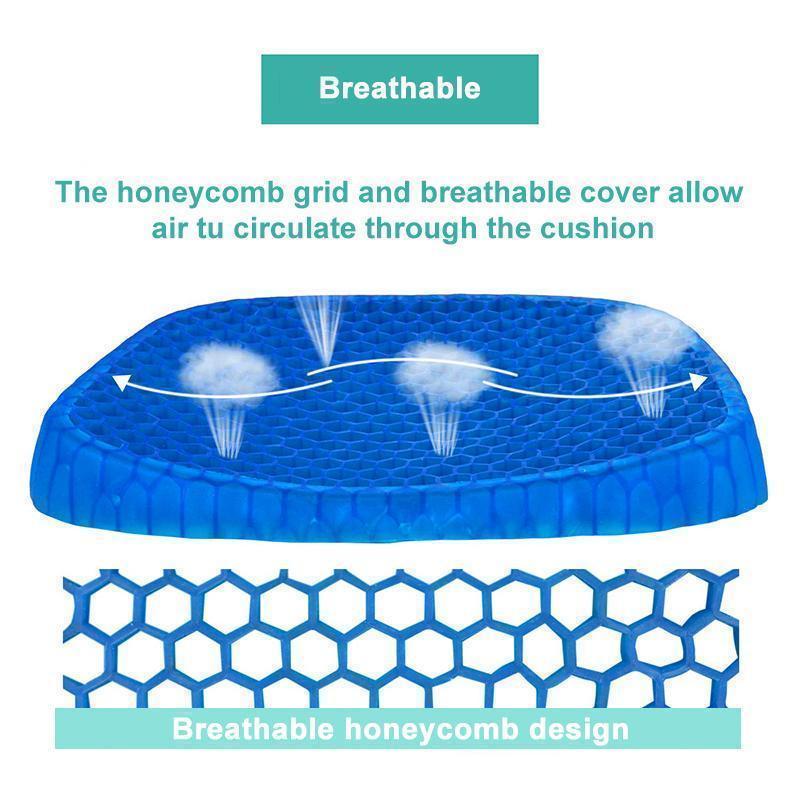 Breathable

The honeycomb grid and breathable cover allow air tu circulate through the cushion

Breathable honeycomb design